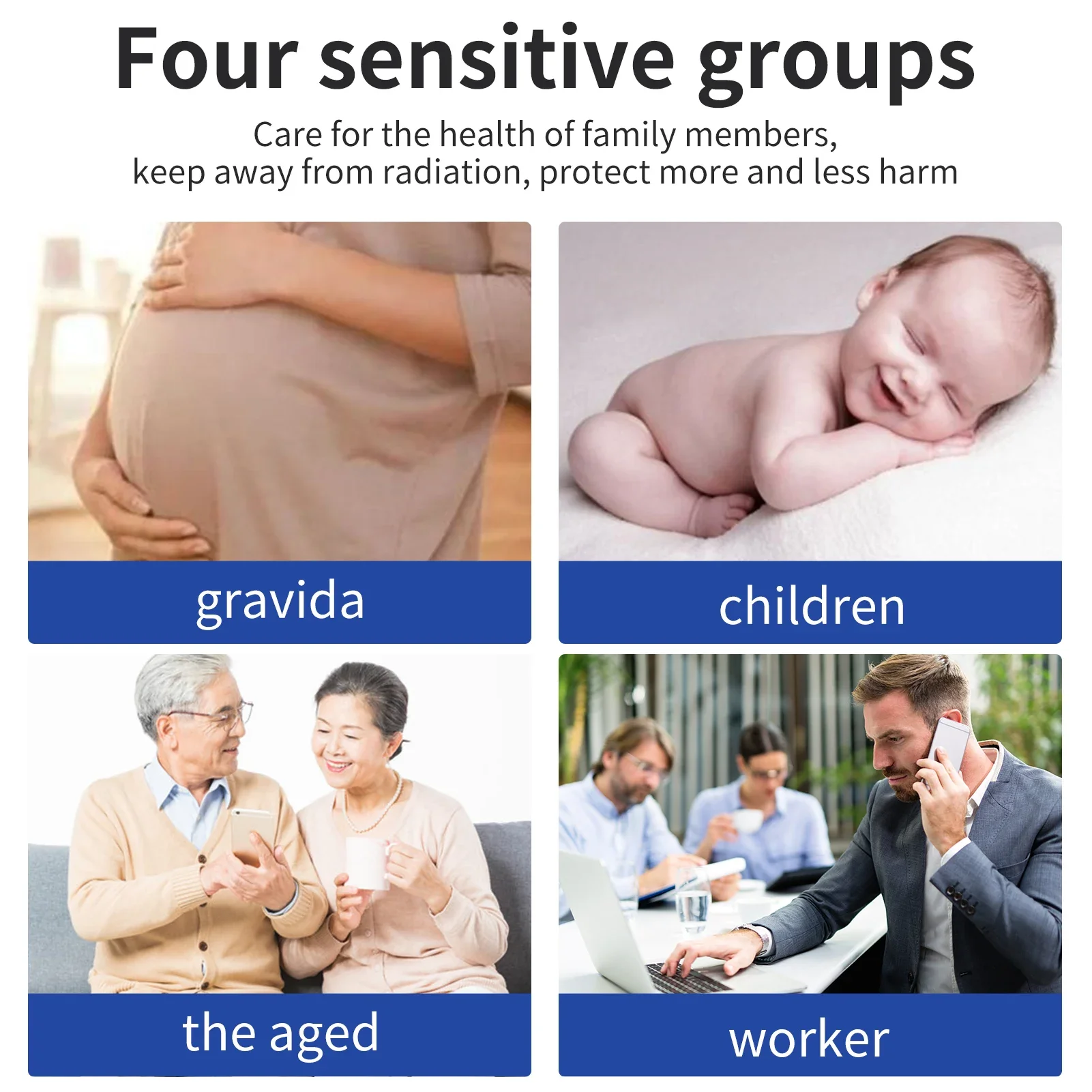 Four sensitive groups

Care for the health of family members, keep away from radiation, protect more and less harm

gravida

children

the aged

worker